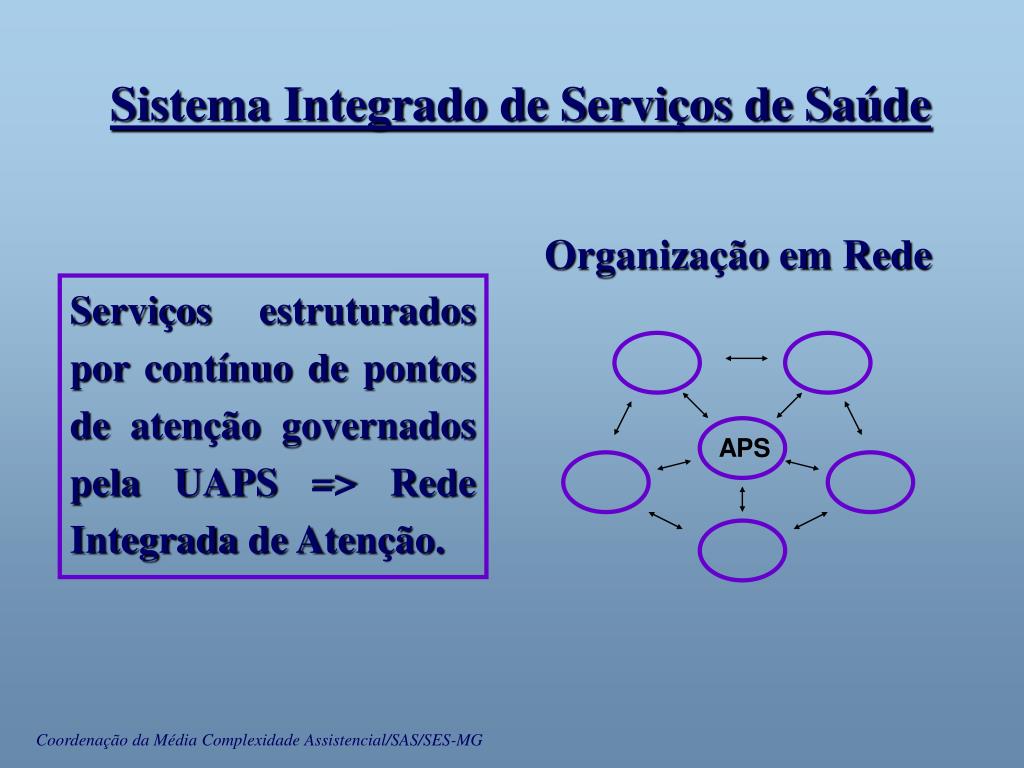 Sistema Integrado de Serviços de Saúde

Organização em Rede

Serviços estruturados por contínuo de pontos de atenção governados pela UAPS => Rede Integrada de Atenção.

APS

Coordenação da Média Complexidade Assistencial/SAS/SES-MG